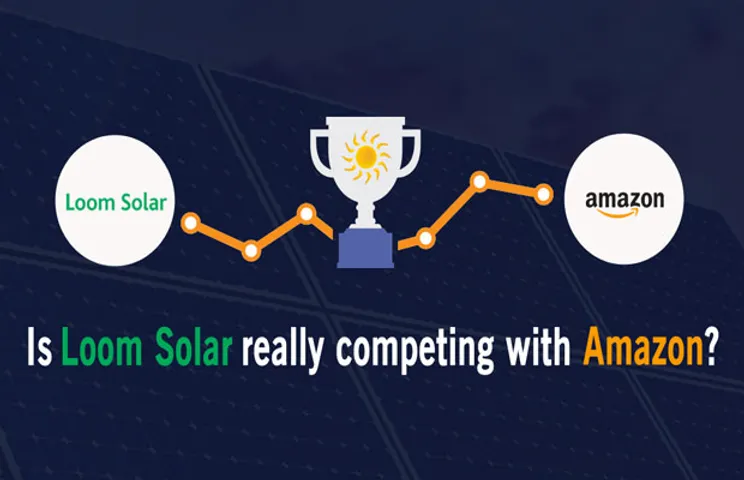 Loom Solar

amazon

Is Loom Solar really competing with Amazon?